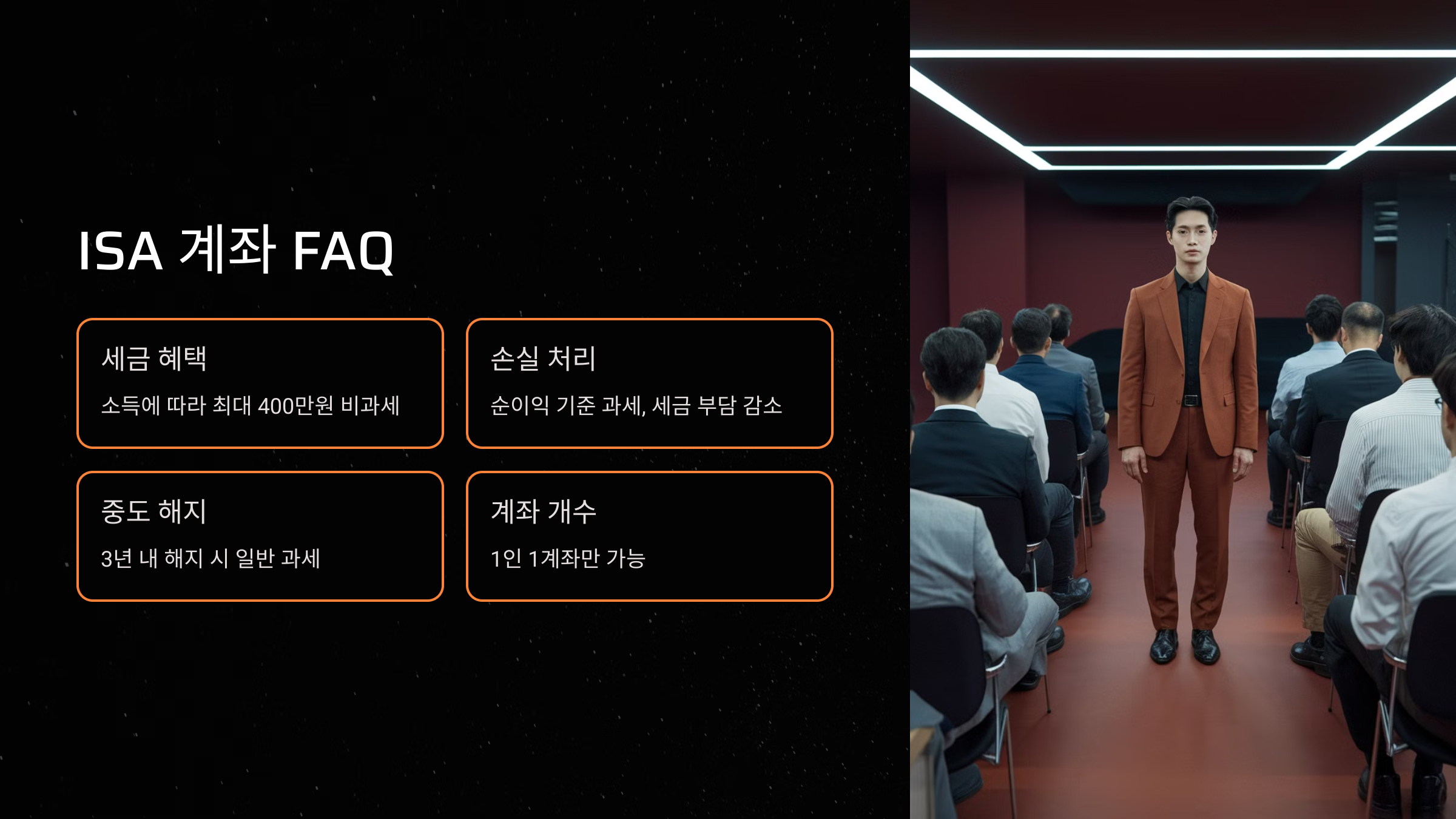 ISA 계좌 FAQ

세금 혜택

소득에 따라 최대 400만원 비과세

손실 처리

순이익 기준 과세, 세금 부담 감소

중도 해지

3년 내 해지 시 일반 과세

계좌 개수

1인 1계좌만 가능